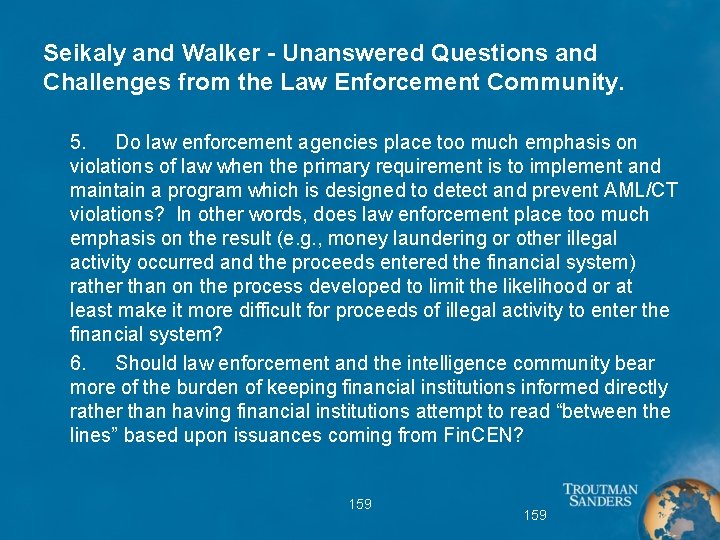 Seikaly and Walker - Unanswered Questions and Challenges from the Law Enforcement Community.

5. Do law enforcement agencies place too much emphasis on violations of law when the primary requirement is to implement and maintain a program which is designed to detect and prevent AML/CT violations? In other words, does law enforcement place too much emphasis on the result (e.g., money laundering or other illegal activity occurred and the proceeds entered the financial system) rather than on the process developed to limit the likelihood or at least make it more difficult for proceeds of illegal activity to enter the financial system?

6. Should law enforcement and the intelligence community bear more of the burden of keeping financial institutions informed directly rather than having financial institutions attempt to read "between the lines" based upon issuances coming from FinCEN?

159

159

TROUTMAN SANDERS